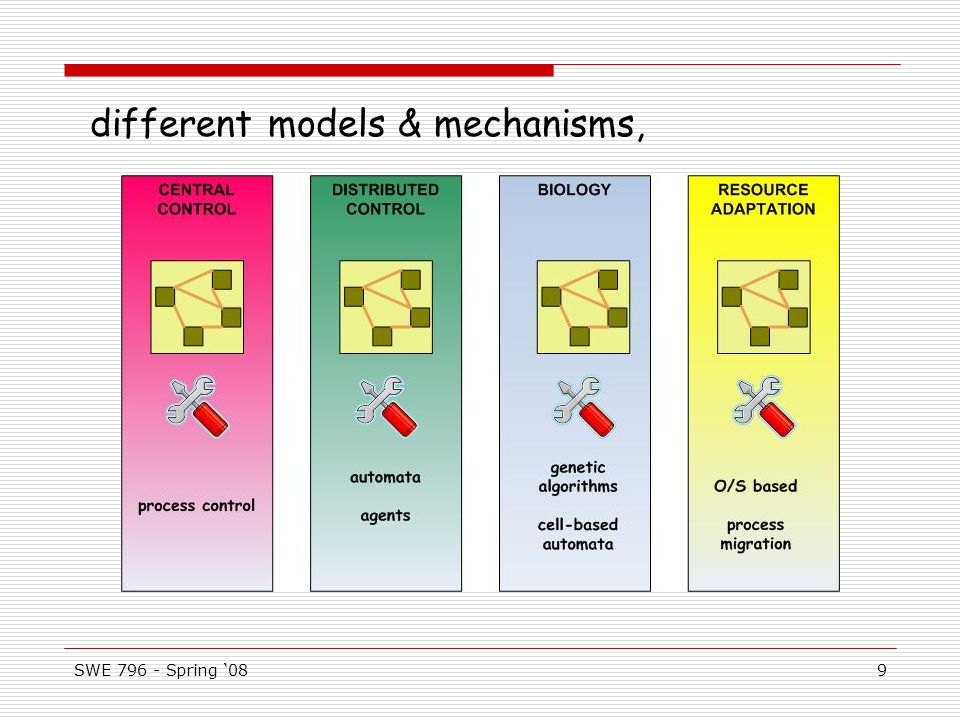 different models & mechanisms,

CENTRAL CONTROL

process control

DISTRIBUTED CONTROL

automata

agents

BIOLOGY

genetic algorithms

cell-based automata

RESOURCE ADAPTATION

O/S based

process migration

SWE 796 - Spring ‘08

9